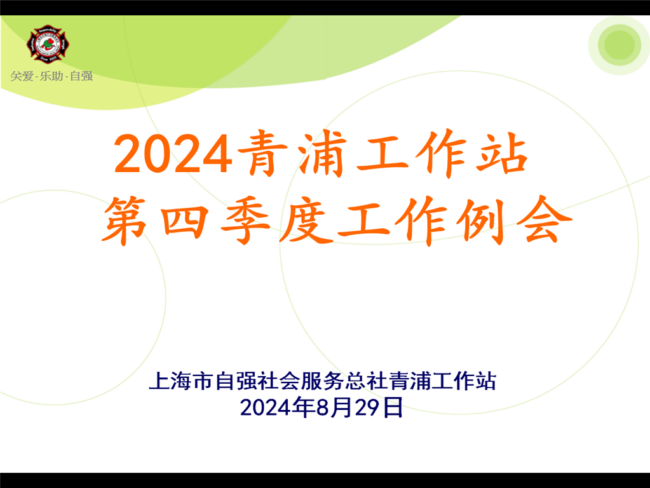 关爱·乐助·自强

2024青浦工作站
第四季度工作例会

上海市自强社会服务总社青浦工作站
2024年8月29日